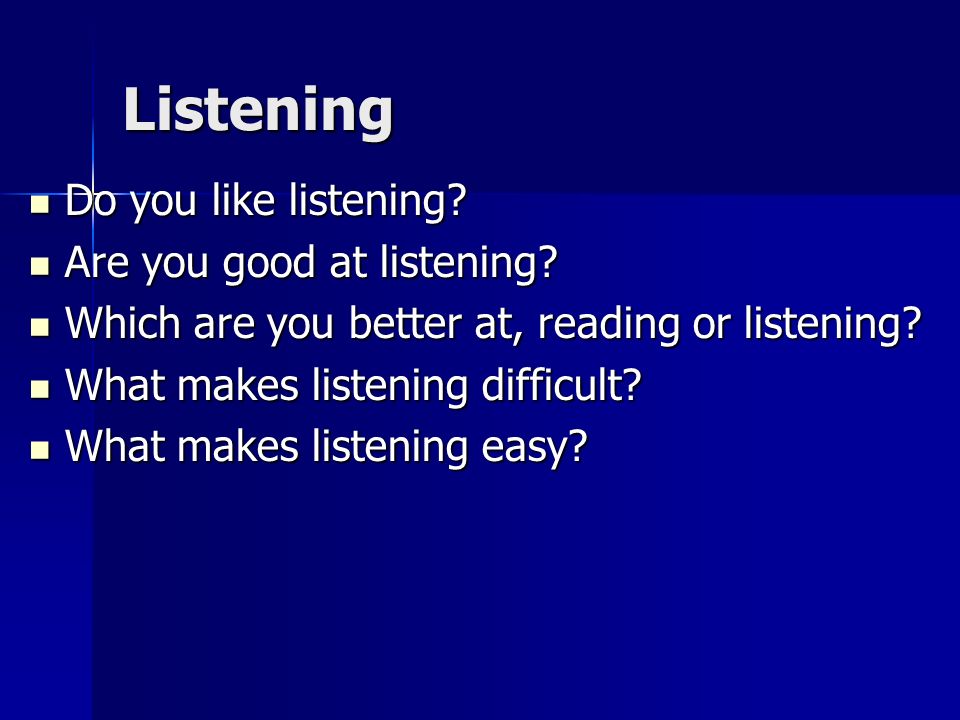 Listening

- Do you like listening?
- Are you good at listening?
- Which are you better at, reading or listening?
- What makes listening difficult?
- What makes listening easy?